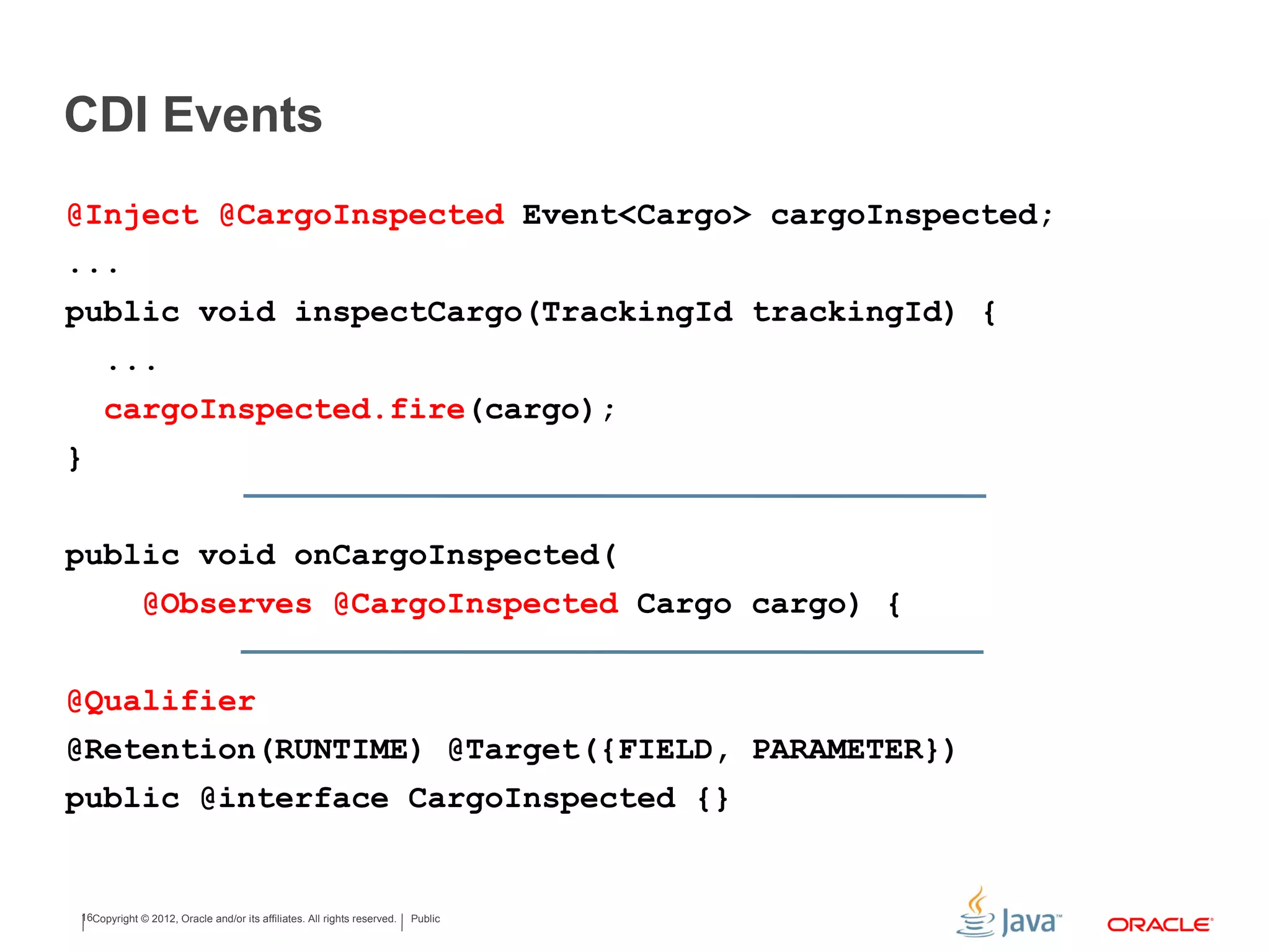 CDI Events

@Inject @CargoInspected Event<Cargo> cargoInspected;
...
public void inspectCargo(TrackingId trackingId) {
...
cargoInspected.fire(cargo);
}

public void onCargoInspected(
@Observes @CargoInspected Cargo cargo) {

@Qualifier
@Retention(RUNTIME) @Target({FIELD, PARAMETER})
public @interface CargoInspected {}

16 Copyright © 2012, Oracle and/or its affiliates. All rights reserved. | Public

Java™ ORACLE®